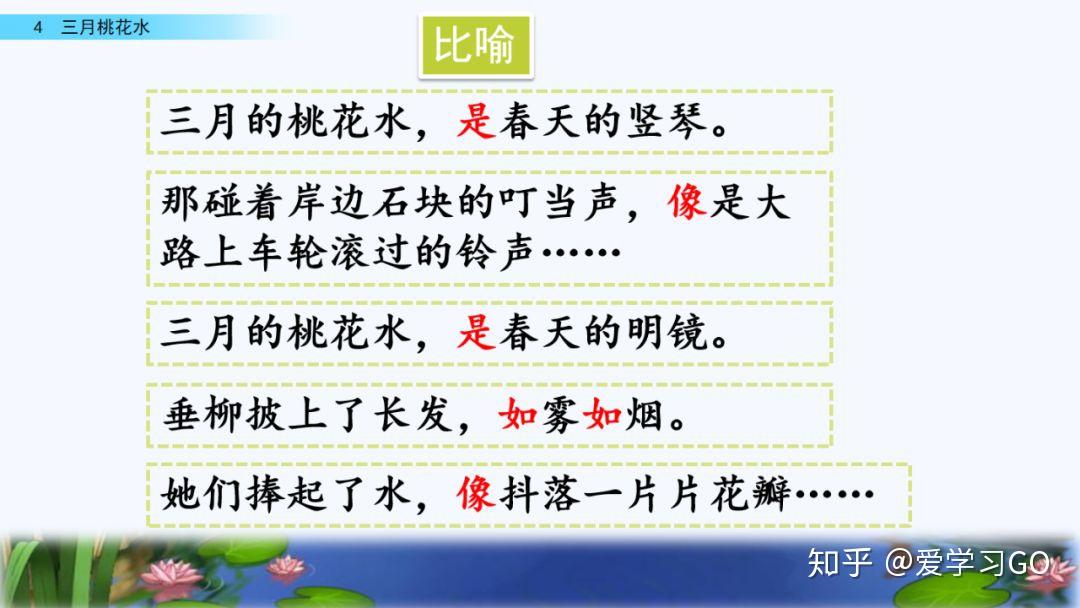 4 三月桃花水

比喻

三月的桃花水，是春天的竖琴。

那碰着岸边石块的叮当声，像是大路上车轮滚过的铃声……

三月的桃花水，是春天的明镜。

垂柳披上了长发，如雾如烟。

她们捧起了水，像抖落一片片花瓣……

知乎 @爱学习GO